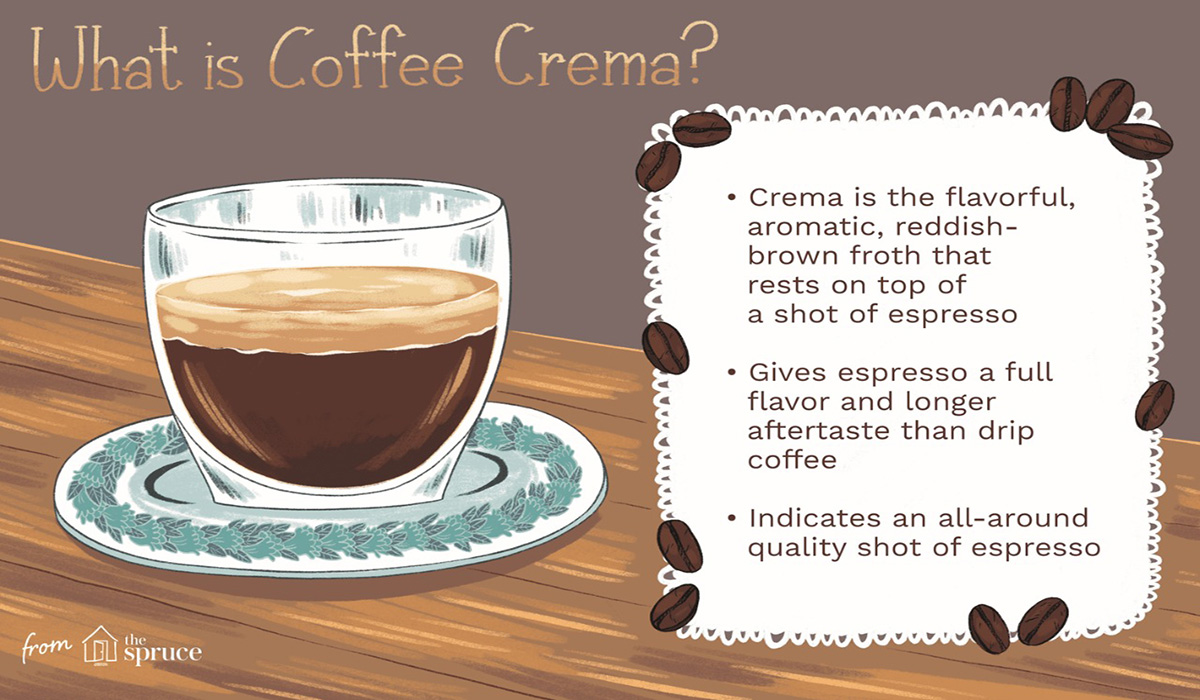 What is Coffee Crema?

• Crema is the flavorful, aromatic, reddish-brown froth that rests on top of a shot of espresso

• Gives espresso a full flavor and longer aftertaste than drip coffee

• Indicates an all-around quality shot of espresso

from the spruce